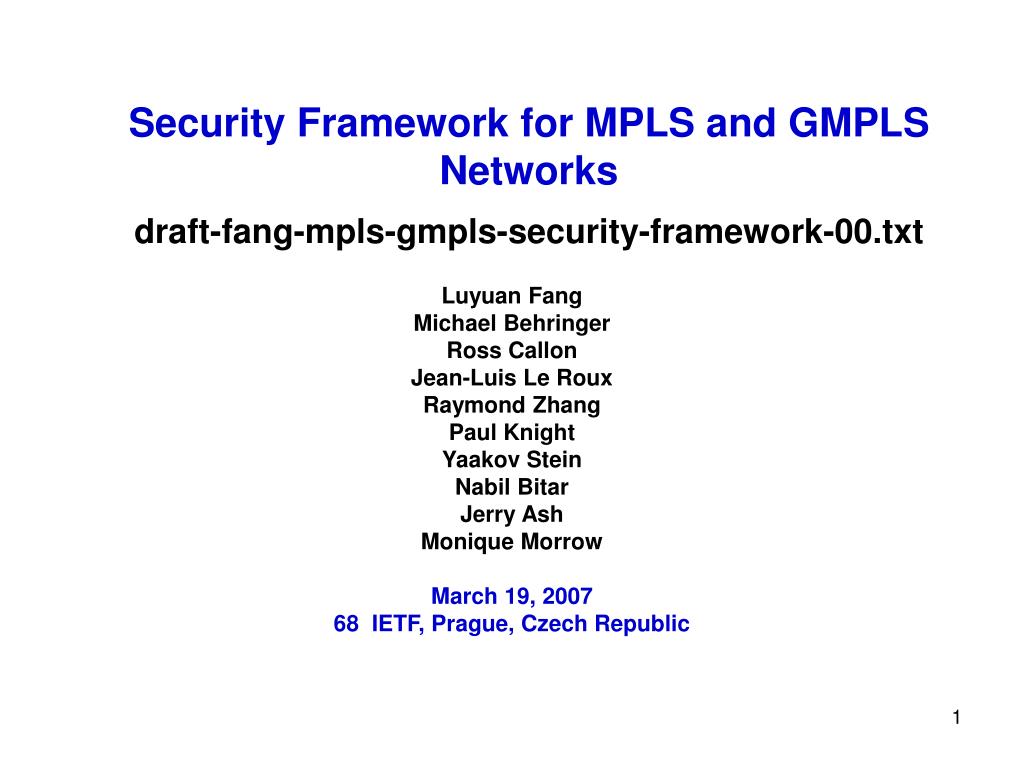 Security Framework for MPLS and GMPLS Networks

draft-fang-mpls-gmpls-security-framework-00.txt

Luyuan Fang
Michael Behringer
Ross Callon
Jean-Luis Le Roux
Raymond Zhang
Paul Knight
Yaakov Stein
Nabil Bitar
Jerry Ash
Monique Morrow

March 19, 2007
68 IETF, Prague, Czech Republic

1